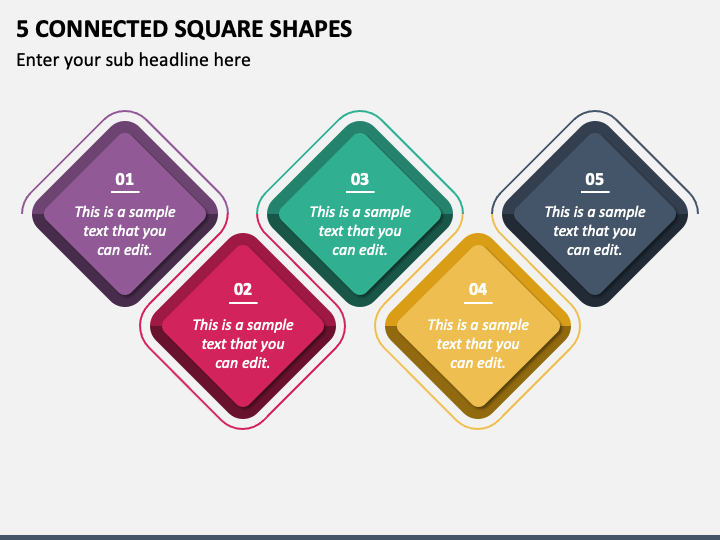 5 CONNECTED SQUARE SHAPES

Enter your sub headline here

01

This is a sample text that you can edit.

02

This is a sample text that you can edit.

03

This is a sample text that you can edit.

04

This is a sample text that you can edit.

05

This is a sample text that you can edit.